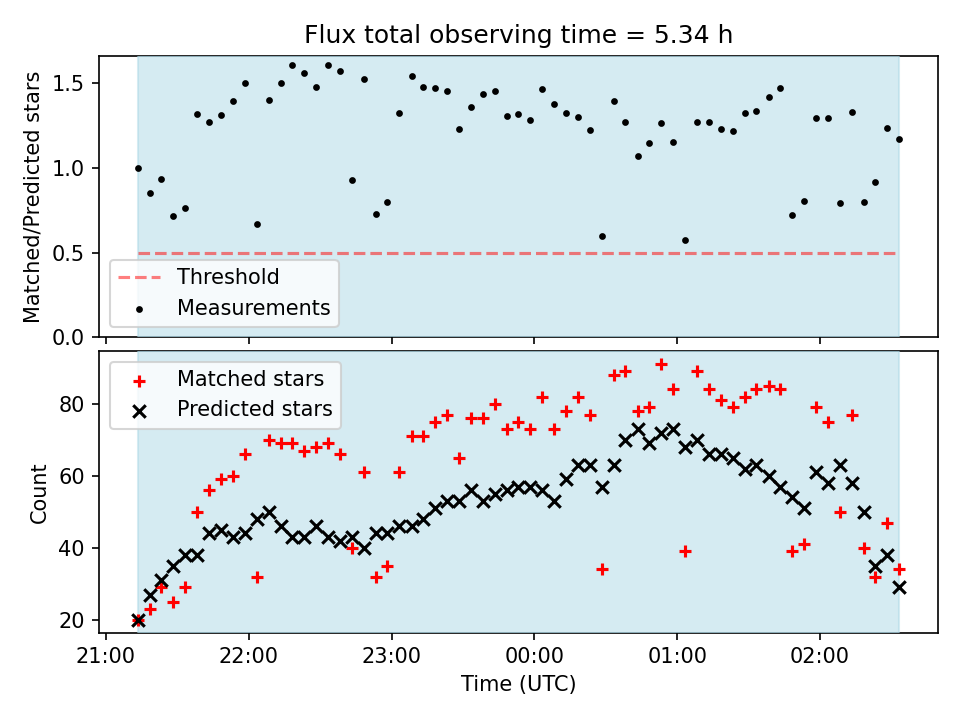 Flux total observing time = 5.34 h

Matched/Predicted stars

1.5
1.0
0.5
0.0

Threshold
Measurements

Matched stars
Predicted stars

Count

80
60
40
20

21:00
22:00
23:00
00:00
01:00
02:00

Time (UTC)